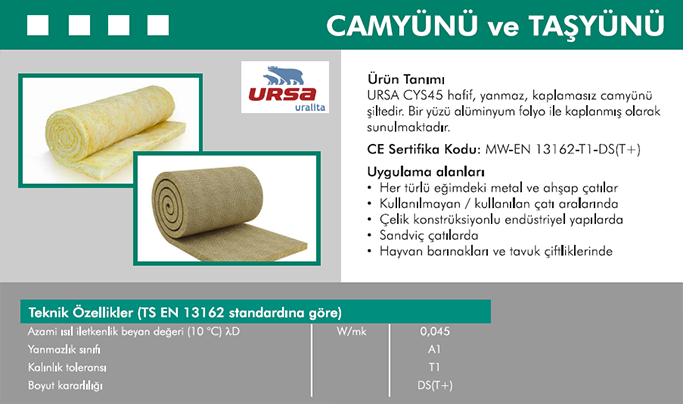 CAMYÜNÜ ve TAŞYÜNÜ

URSA
uralita

Ürün Tanımı
URSA CYS45 hafif, yanmaz, kaplamasız camyünü şiltedir. Bir yüzü alüminyum folyo ile kaplanmış olarak sunulmaktadır.

CE Sertifika Kodu: MW-EN 13162-T1-DS(T+)

Uygulama alanları
• Her türlü eğimdeki metal ve ahşap çatılar
• Kullanılmayan / kullanılan çatı aralarında
• Çelik konstrüksiyonlu endüstriyel yapılarda
• Sandviç çatılarda
• Hayvan barınakları ve tavuk çiftliklerinde

Teknik Özellikler (TS EN 13162 standardına göre)

| | | |
|---|---|---|
| Azami ısıl iletkenlik beyan değeri (10 °C) λD | W/mk | 0,045 |
| Yanmazlık sınıfı | | A1 |
| Kalınlık toleransı | | T1 |
| Boyut kararlılığı | | DS(T+) |